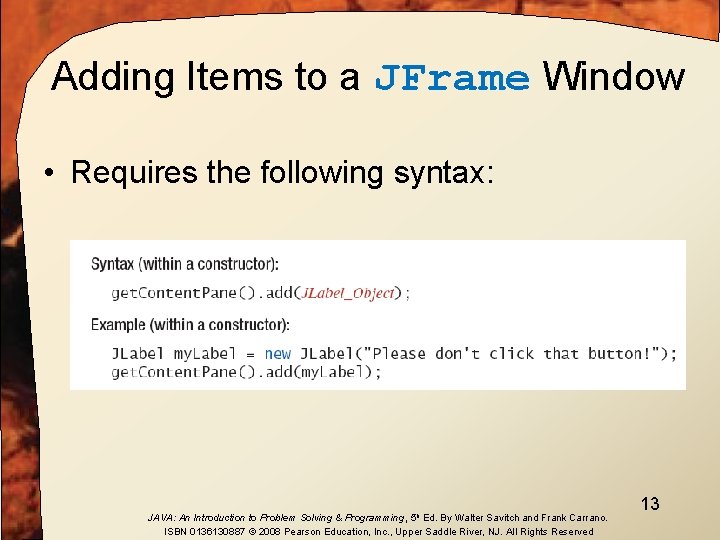 Adding Items to a JFrame Window

• Requires the following syntax:

Syntax (within a constructor):

getContentPane().add(JLabel_Object);

Example (within a constructor):

JLabel myLabel = new JLabel("Please don't click that button!");
getContentPane().add(myLabel);

13

JAVA: An Introduction to Problem Solving & Programming, 5th Ed. By Walter Savitch and Frank Carrano.
ISBN 0136130887 © 2008 Pearson Education, Inc., Upper Saddle River, NJ. All Rights Reserved